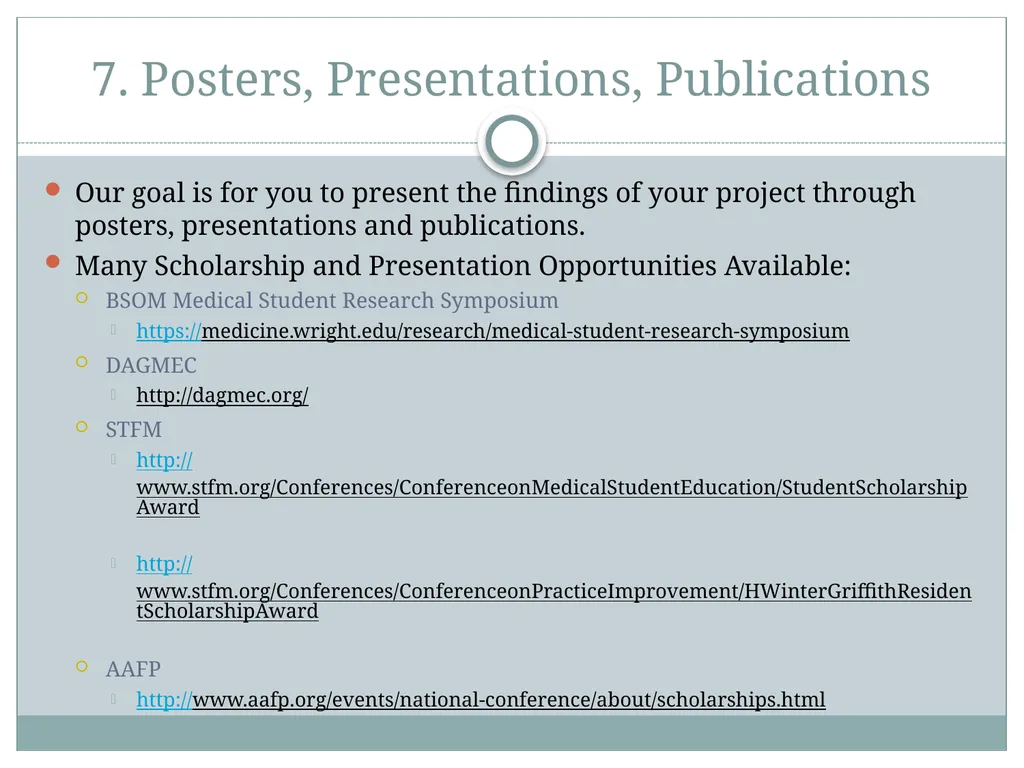 7. Posters, Presentations, Publications

Our goal is for you to present the findings of your project through posters, presentations and publications.

Many Scholarship and Presentation Opportunities Available:

BSOM Medical Student Research Symposium

https://medicine.wright.edu/research/medical-student-research-symposium

DAGMEC

http://dagmec.org/

STFM

http://www.stfm.org/Conferences/ConferenceonMedicalStudentEducation/StudentScholarshipAward

http://www.stfm.org/Conferences/ConferenceonPracticeImprovement/HWinterGriffithResidentScholarshipAward

AAFP

http://www.aafp.org/events/national-conference/about/scholarships.html